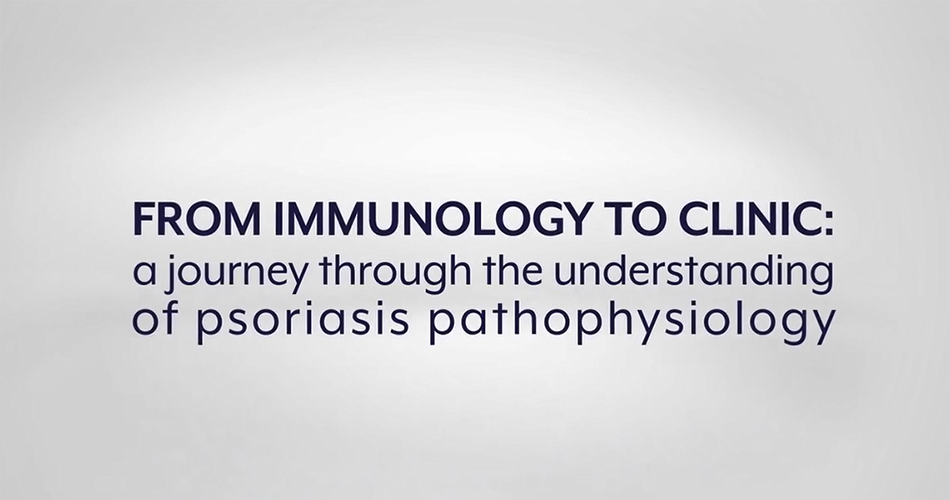 FROM IMMUNOLOGY TO CLINIC:
a journey through the understanding of psoriasis pathophysiology